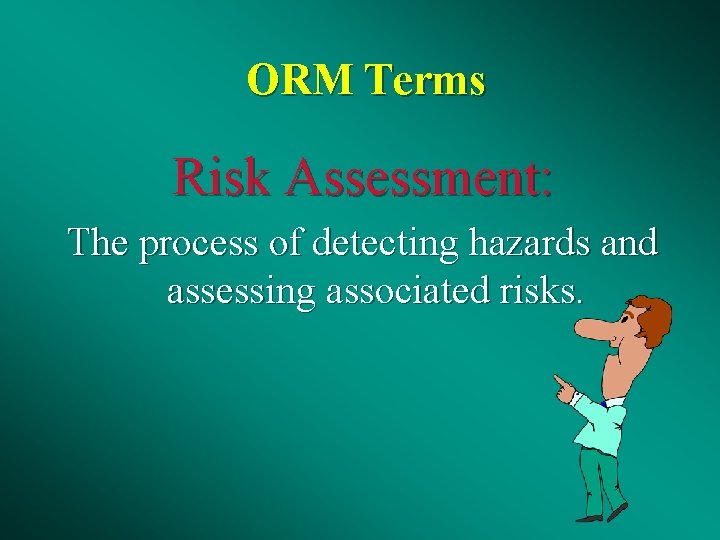 ORM Terms

Risk Assessment:

The process of detecting hazards and assessing associated risks.